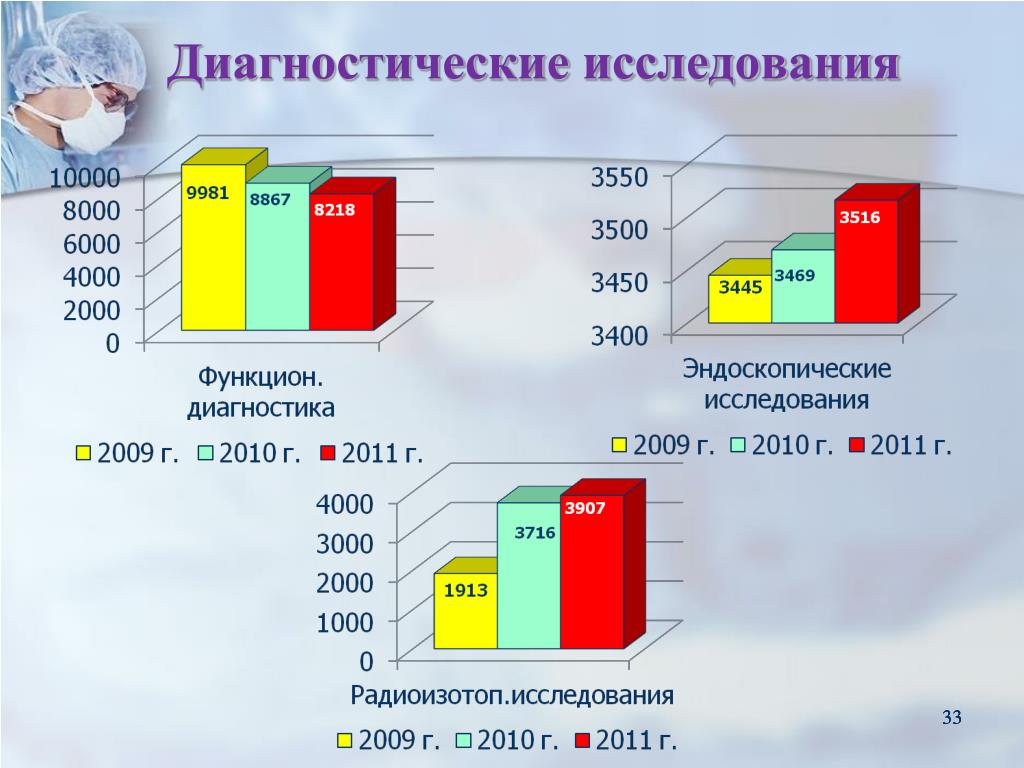 Диагностические исследования

10000
8000
6000
4000
2000
0

9981
8867
8218

Функцион. диагностика

2009 г. 2010 г. 2011 г.

3550
3500
3450
3400

3445
3469
3516

Эндоскопические исследования

2009 г. 2010 г. 2011 г.

4000
3000
2000
1000
0

1913
3716
3907

Радиоизотоп.исследования

2009 г. 2010 г. 2011 г.

33